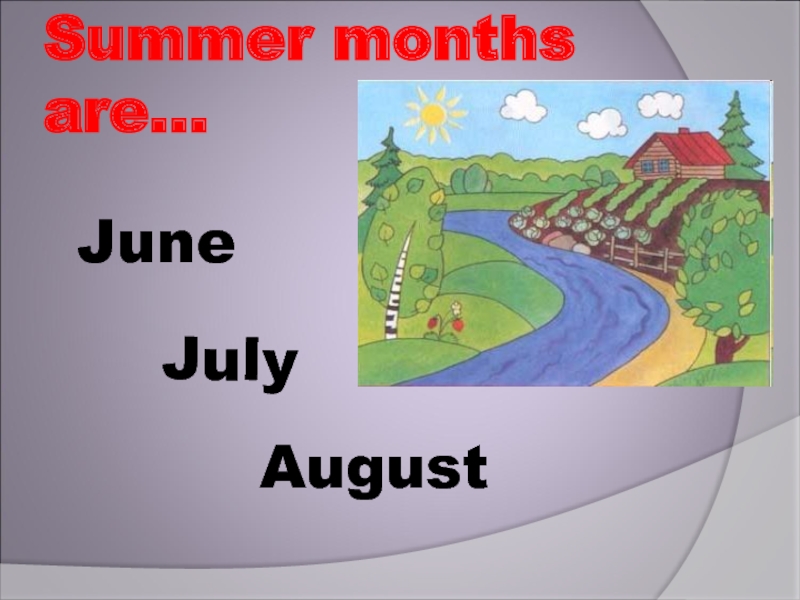 Summer months are…

June

July

August